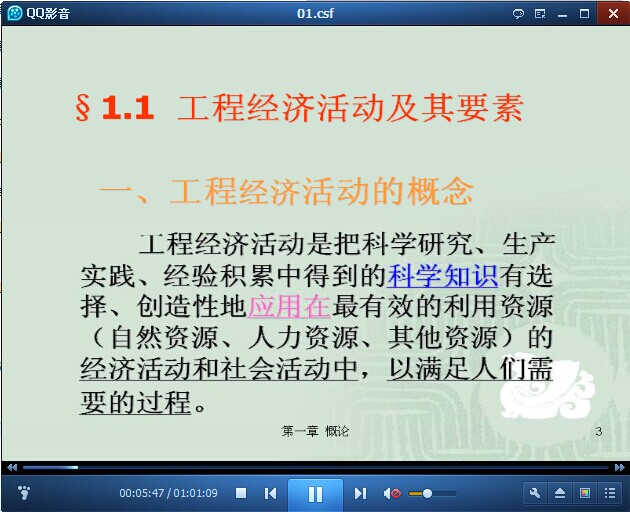 QQ影音

01.csf

§ 1.1 工程经济活动及其要素

一、工程经济活动的概念

工程经济活动是把科学研究、生产实践、经验积累中得到的科学知识有选择、创造性地应用在最有效的利用资源（自然资源、人力资源、其他资源）的经济活动和社会活动中，以满足人们需要的过程。

第一章 概论

3

00:05:47 / 01:01:09